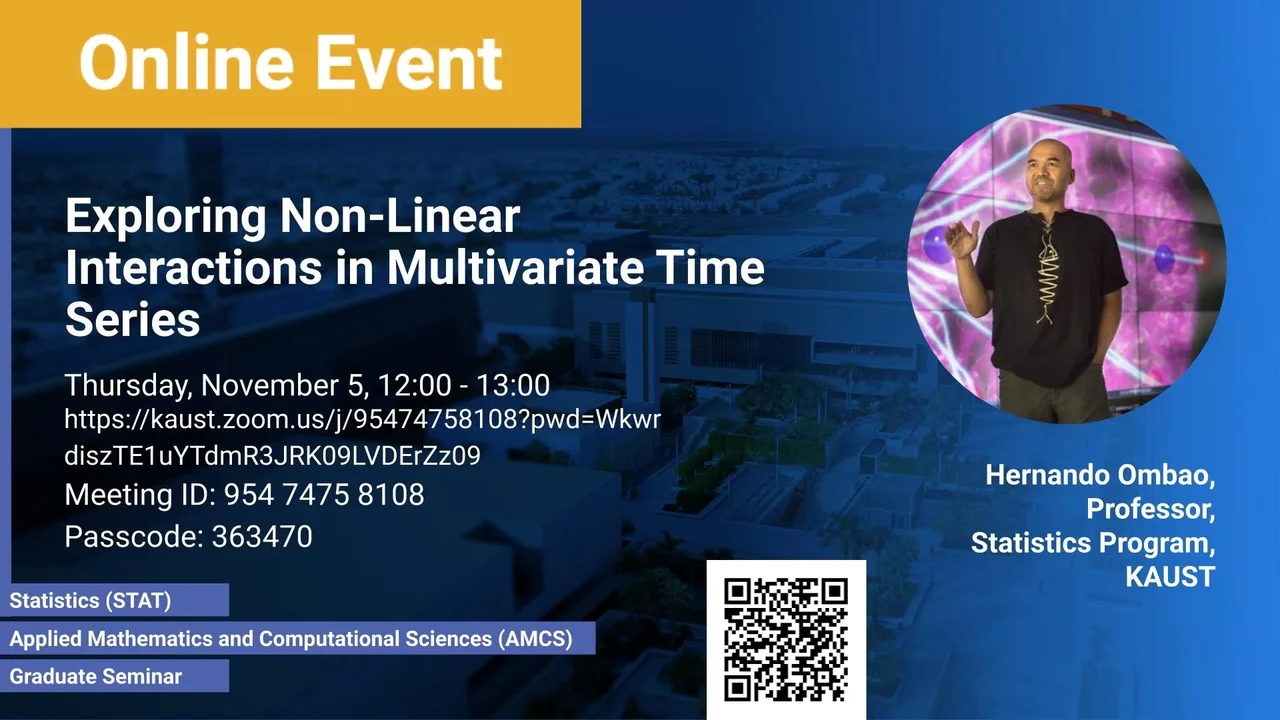 Online Event

Exploring Non-Linear Interactions in Multivariate Time Series

Thursday, November 5, 12:00 - 13:00
https://kaust.zoom.us/j/95474758108?pwd=WkwrdiszTE1uYTdmR3JRK09LVDErZz09
Meeting ID: 954 7475 8108
Passcode: 363470

Hernando Ombao, Professor, Statistics Program, KAUST

Statistics (STAT)
Applied Mathematics and Computational Sciences (AMCS)
Graduate Seminar